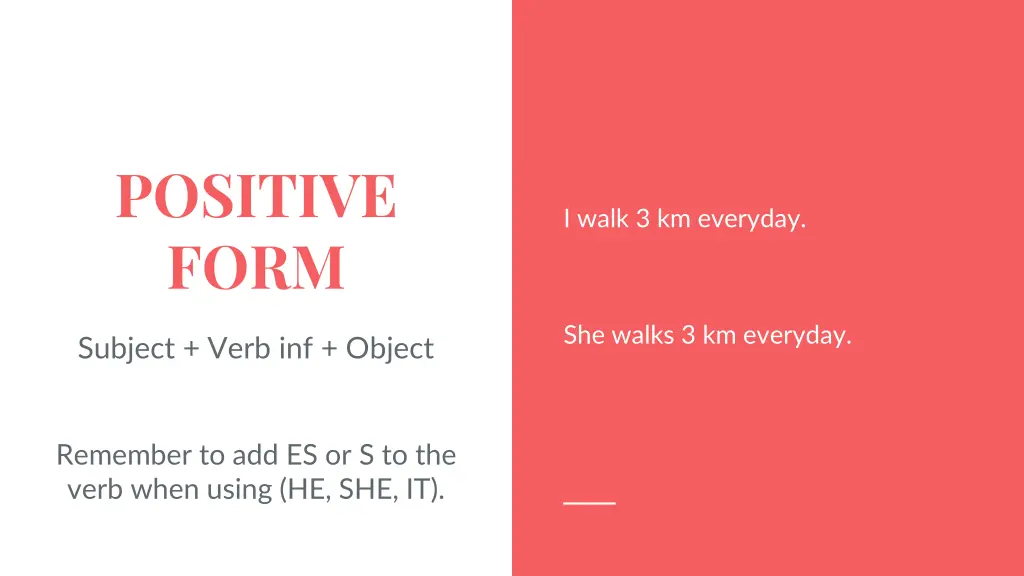 POSITIVE FORM

Subject + Verb inf + Object

Remember to add ES or S to the verb when using (HE, SHE, IT).

I walk 3 km everyday.

She walks 3 km everyday.